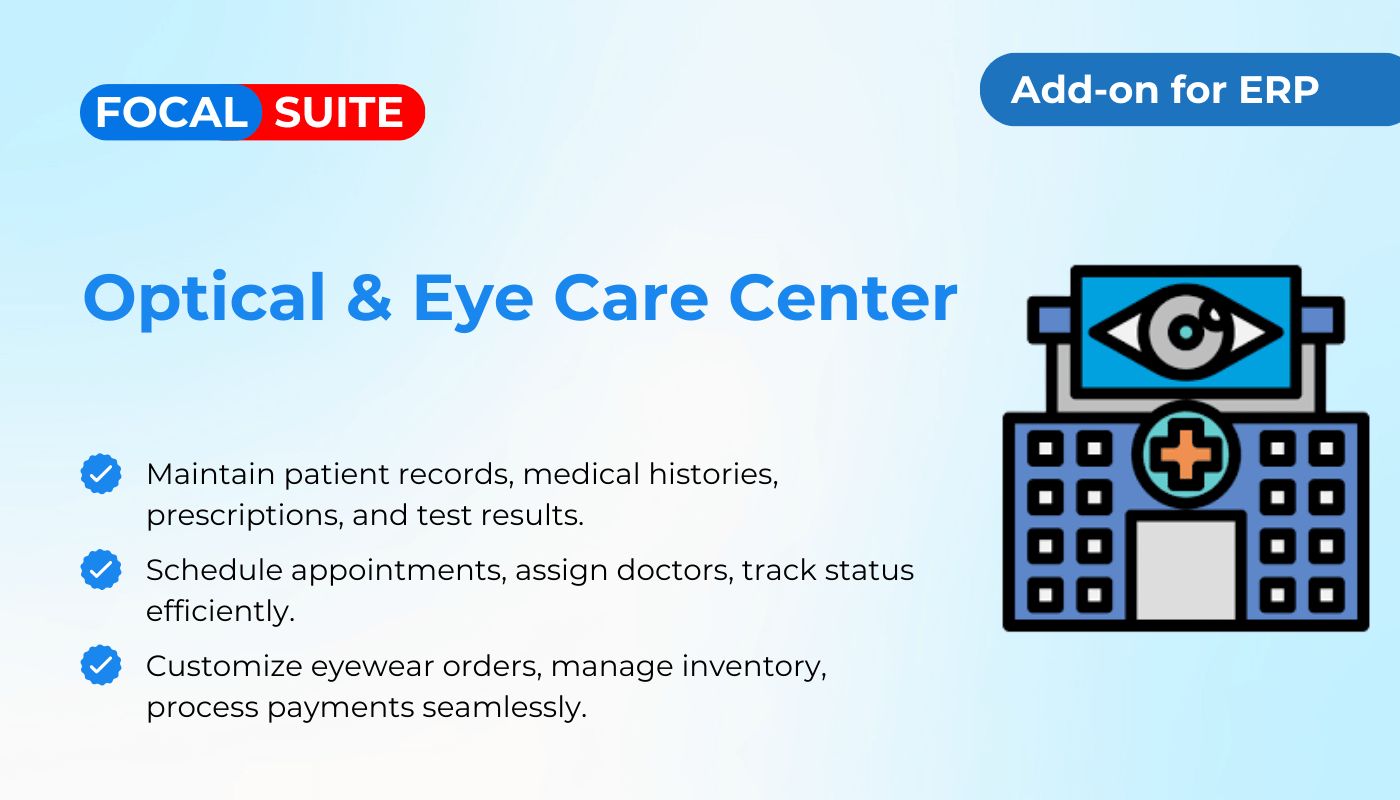 FOCAL SUITE

Add-on for ERP

Optical & Eye Care Center

Maintain patient records, medical histories, prescriptions, and test results.

Schedule appointments, assign doctors, track status efficiently.

Customize eyewear orders, manage inventory, process payments seamlessly.